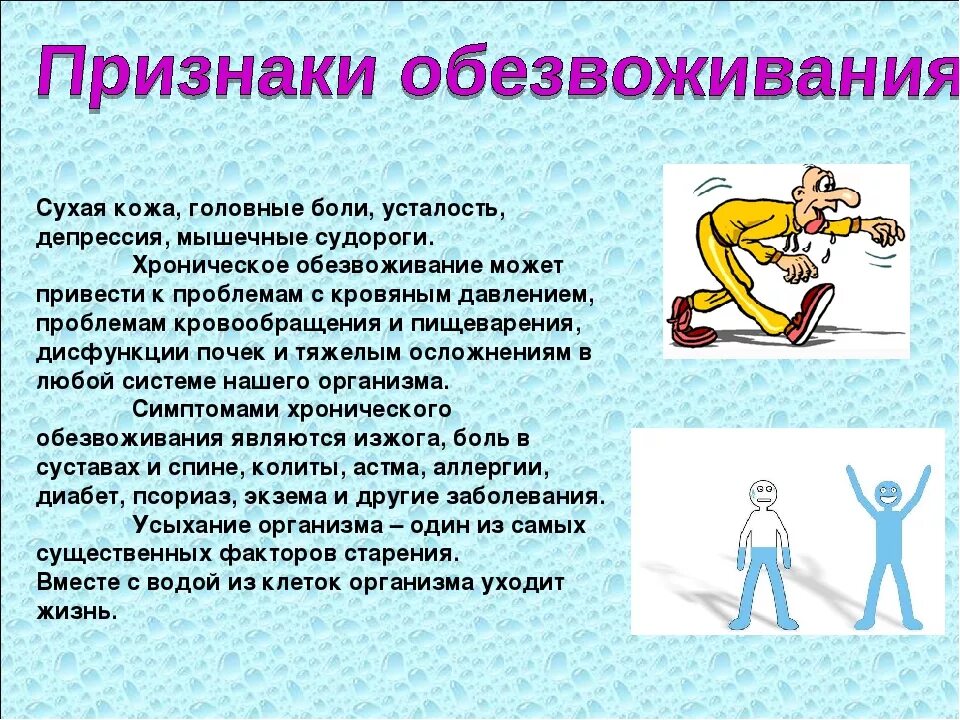 Признаки обезвоживания

Сухая кожа, головные боли, усталость, депрессия, мышечные судороги.

Хроническое обезвоживание может привести к проблемам с кровяным давлением, проблемам кровообращения и пищеварения, дисфункции почек и тяжелым осложнениям в любой системе нашего организма.

Симптомами хронического обезвоживания являются изжога, боль в суставах и спине, колиты, астма, аллергии, диабет, псориаз, экзема и другие заболевания.

Усыхание организма – один из самых существенных факторов старения.
Вместе с водой из клеток организма уходит жизнь.